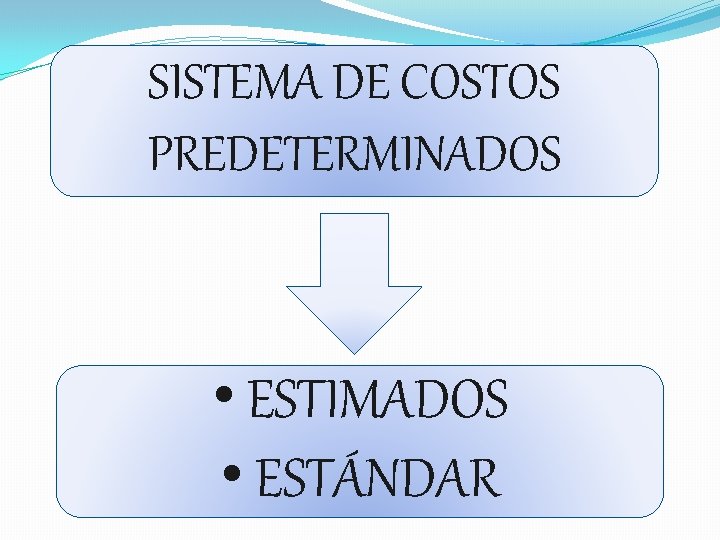 SISTEMA DE COSTOS PREDETERMINADOS

• ESTIMADOS
• ESTÁNDAR